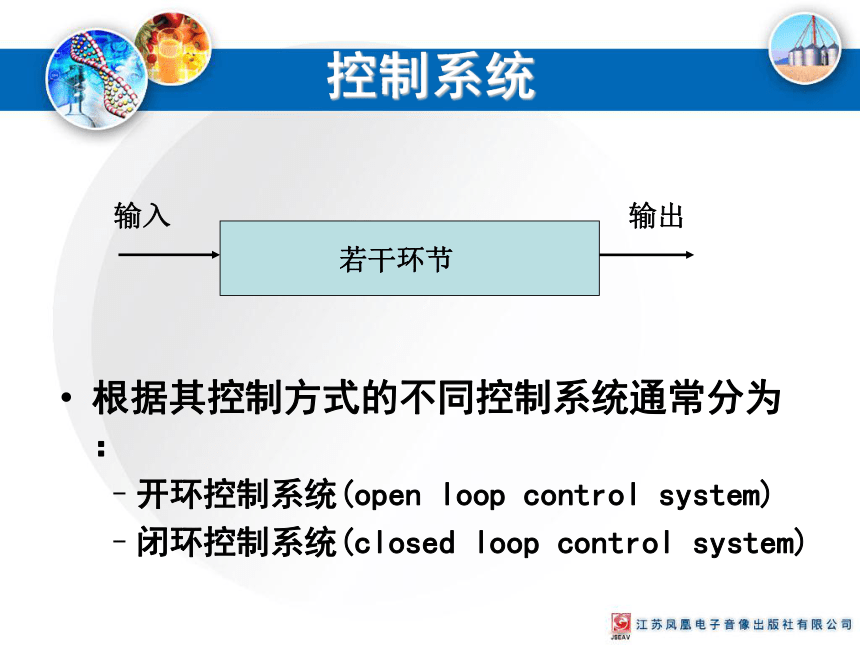 控制系统

输入

若干环节

输出

• 根据其控制方式的不同控制系统通常分为：

– 开环控制系统(open loop control system)

– 闭环控制系统(closed loop control system)

JSEAV 江苏凤凰电子音像出版社有限公司